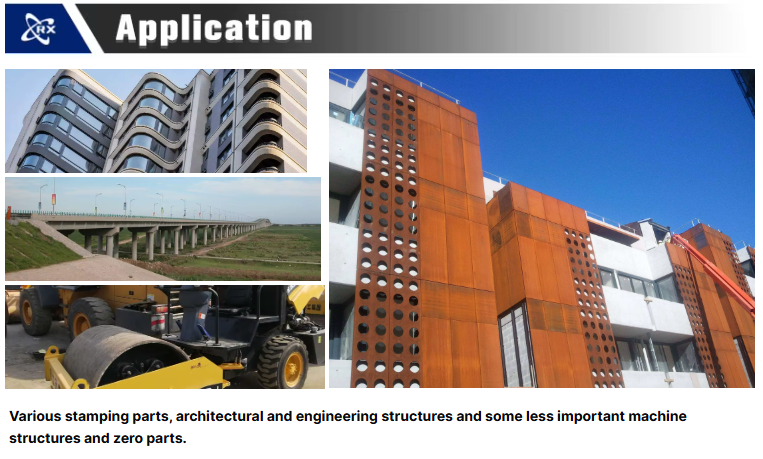 RX

Application

Various stamping parts, architectural and engineering structures and some less important machine structures and zero parts.